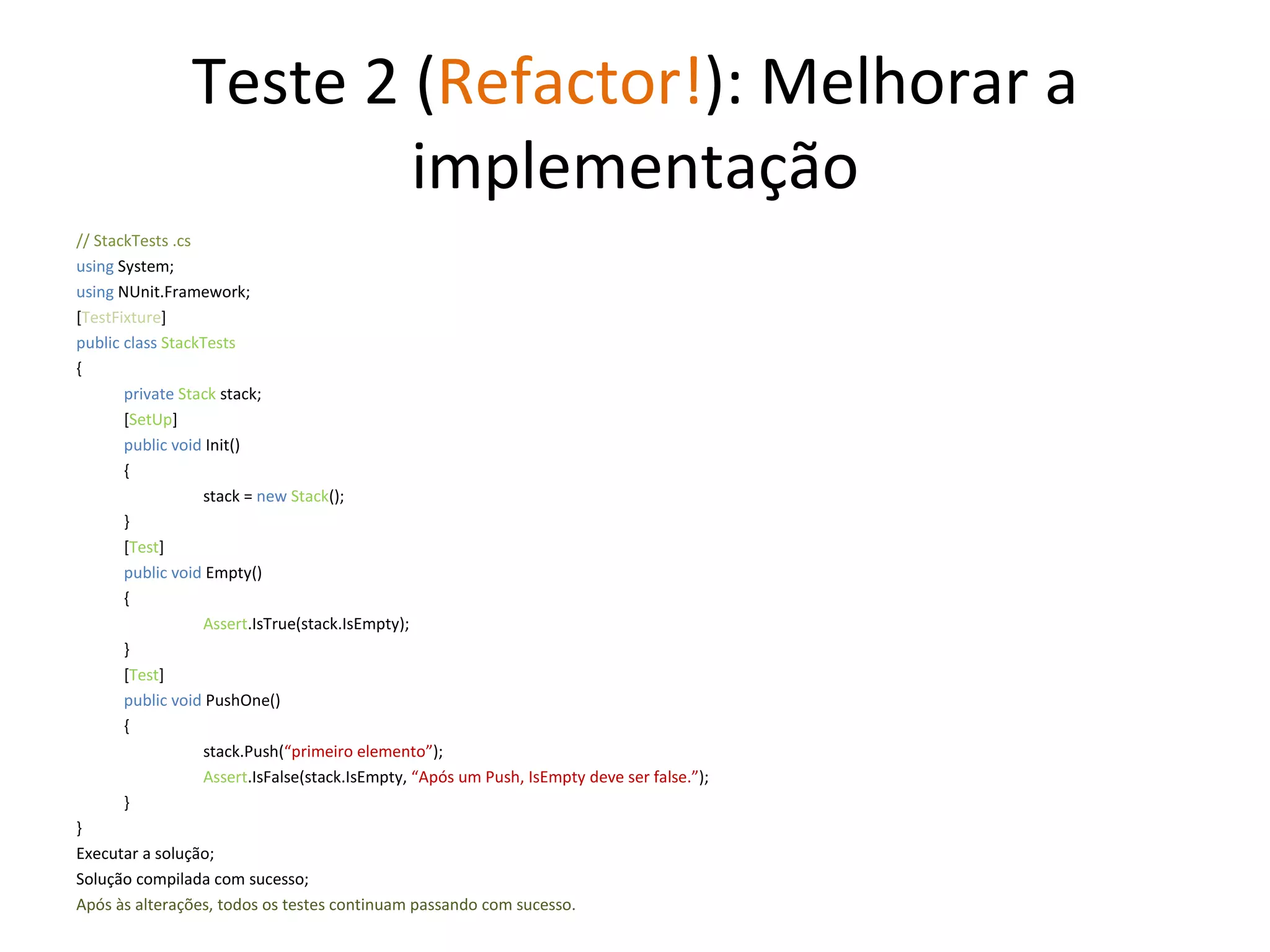 Teste 2 (Refactor!): Melhorar a implementação

// StackTests .cs
using System;
using NUnit.Framework;
[TestFixture]
public class StackTests
{
private Stack stack;
[SetUp]
public void Init()
{
stack = new Stack();
}
[Test]
public void Empty()
{
Assert.IsTrue(stack.IsEmpty);
}
[Test]
public void PushOne()
{
stack.Push(“primeiro elemento”);
Assert.IsFalse(stack.IsEmpty, “Após um Push, IsEmpty deve ser false.”);
}
}
Executar a solução;
Solução compilada com sucesso;
Após às alterações, todos os testes continuam passando com sucesso.